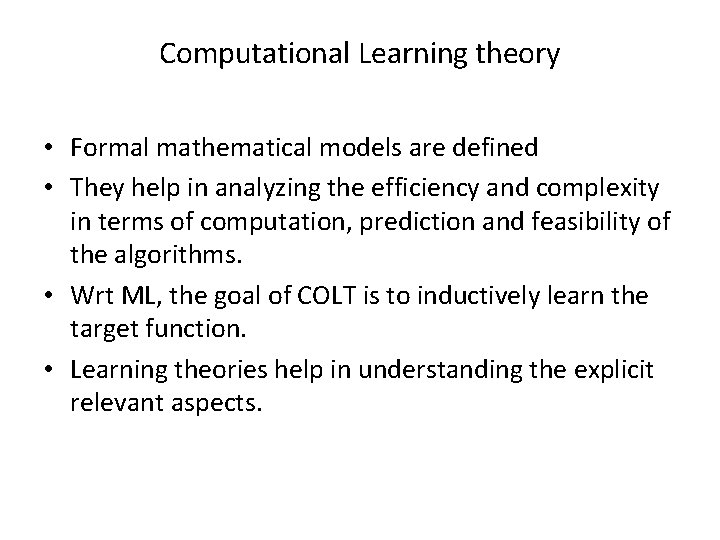 Computational Learning theory

• Formal mathematical models are defined
• They help in analyzing the efficiency and complexity in terms of computation, prediction and feasibility of the algorithms.
• Wrt ML, the goal of COLT is to inductively learn the target function.
• Learning theories help in understanding the explicit relevant aspects.